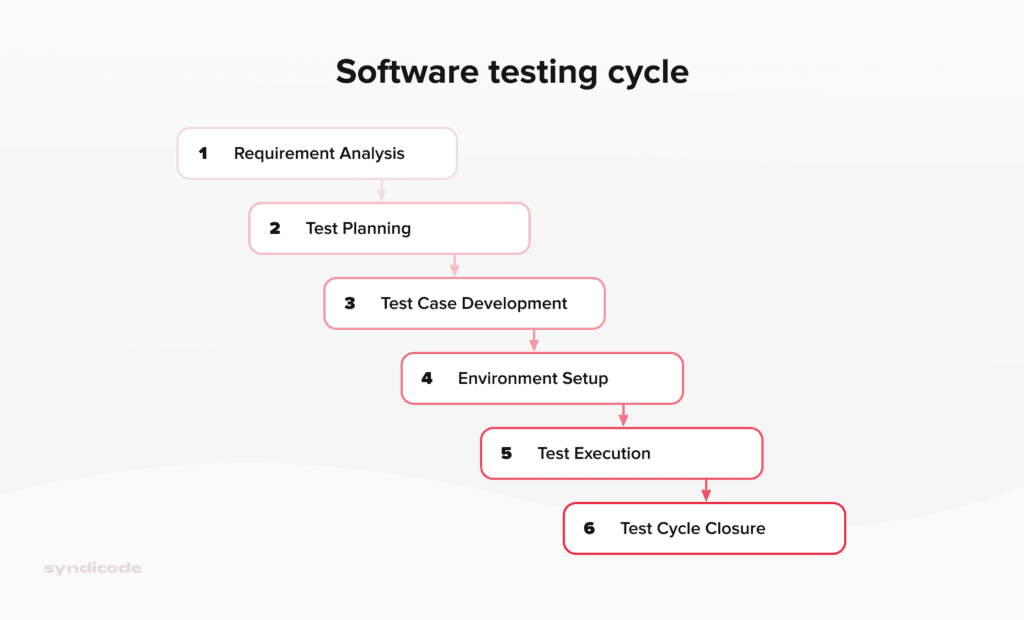 Software testing cycle

1 Requirement Analysis

2 Test Planning

3 Test Case Development

4 Environment Setup

5 Test Execution

6 Test Cycle Closure

syndicode